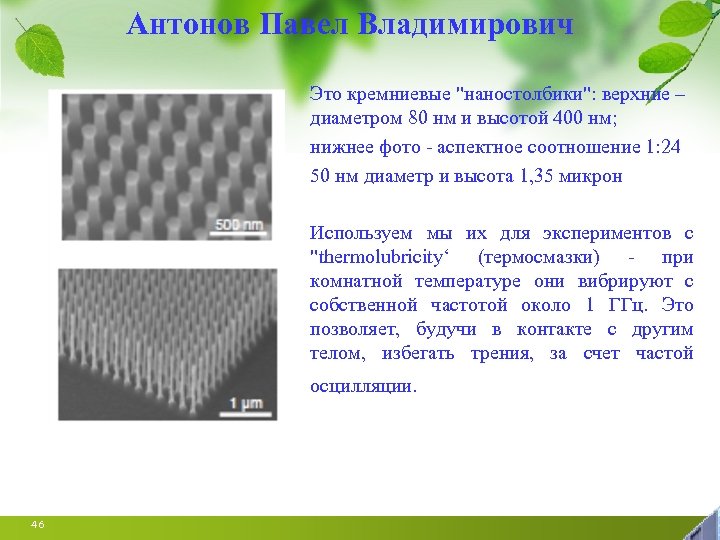 Антонов Павел Владимирович

500 nm

1 µm

Это кремниевые "наностолбики": верхние – диаметром 80 нм и высотой 400 нм;

нижнее фото - аспектное соотношение 1:24

50 нм диаметр и высота 1,35 микрон

Используем мы их для экспериментов с "thermolubricity‘ (термосмазки) - при комнатной температуре они вибрируют с собственной частотой около 1 ГГц. Это позволяет, будучи в контакте с другим телом, избегать трения, за счет частой осцилляции.

46